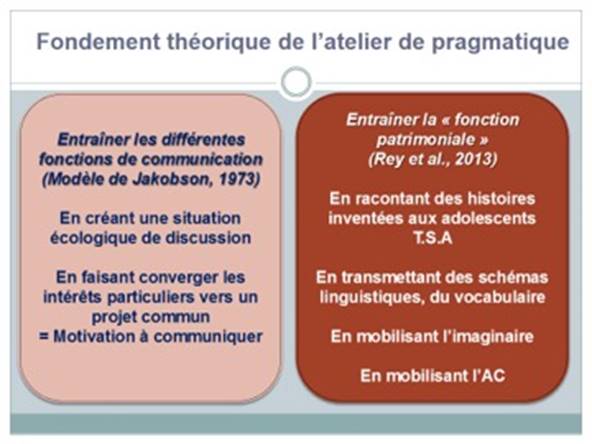 Fondement théorique de l'atelier de pragmatique

Entraîner les différentes fonctions de communication (Modèle de Jakobson, 1973)

En créant une situation écologique de discussion

En faisant converger les intérêts particuliers vers un projet commun = Motivation à communiquer

Entraîner la « fonction patrimoniale » (Rey et al., 2013)

En racontant des histoires inventées aux adolescents T.S.A

En transmettant des schémas linguistiques, du vocabulaire

En mobilisant l'imaginaire

En mobilisant l'AC